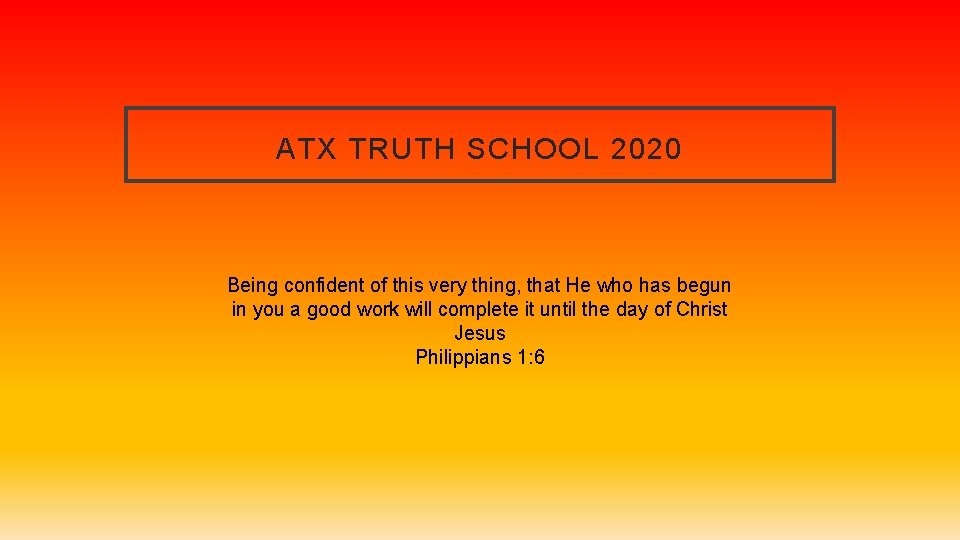 ATX TRUTH SCHOOL 2020

Being confident of this very thing, that He who has begun in you a good work will complete it until the day of Christ Jesus
Philippians 1:6